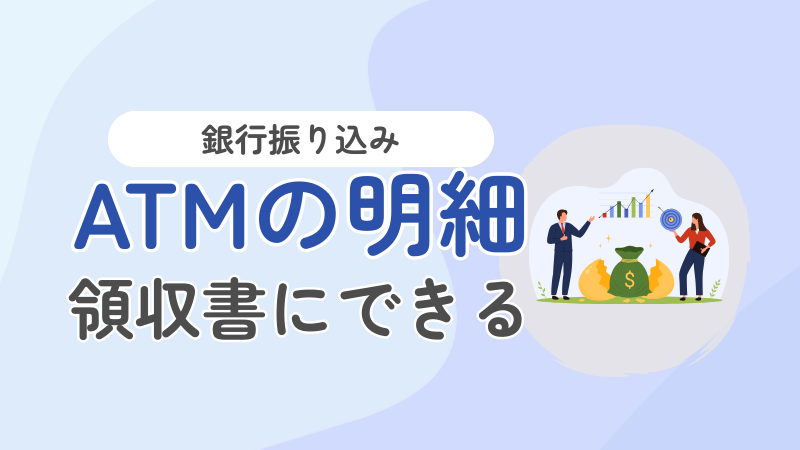 銀行振り込み

ATMの明細

領収書にできる

$